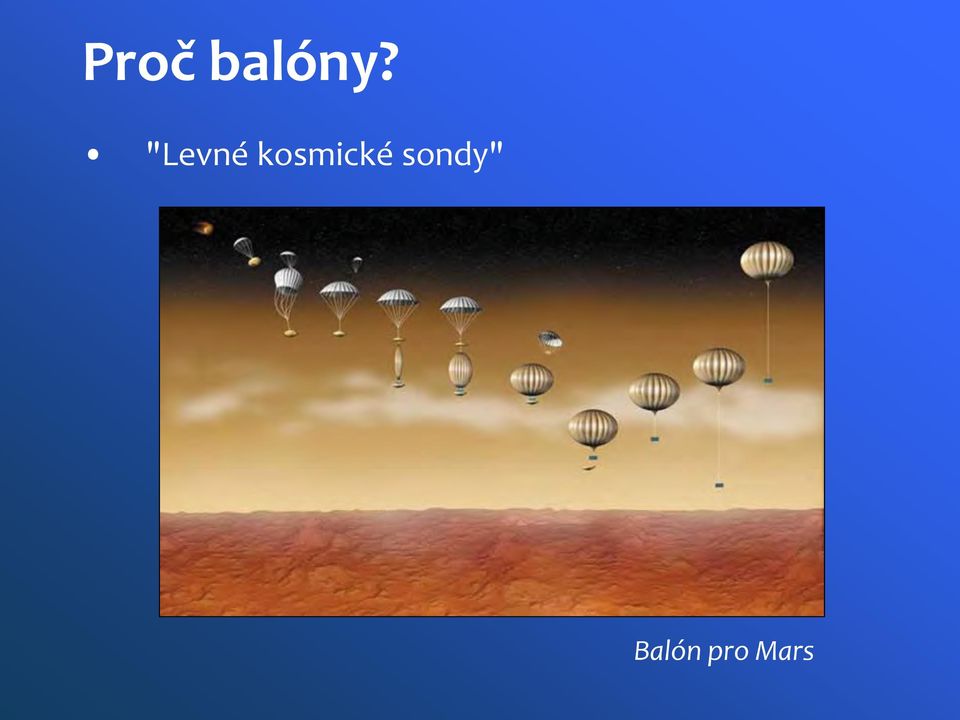 Proč balóny?

• "Levné kosmické sondy"

Balón pro Mars